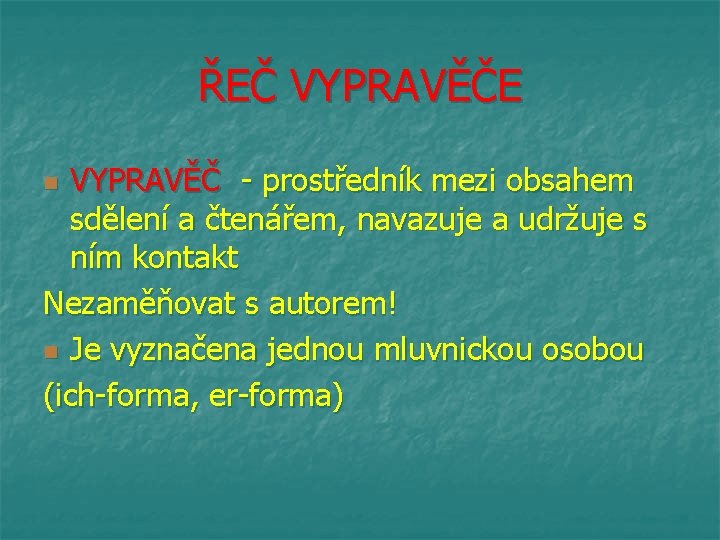 ŘEČ VYPRAVĚČE

VYPRAVĚČ - prostředník mezi obsahem sdělení a čtenářem, navazuje a udržuje s ním kontakt

Nezaměňovat s autorem!

Je vyznačena jednou mluvnickou osobou

(ich-forma, er-forma)